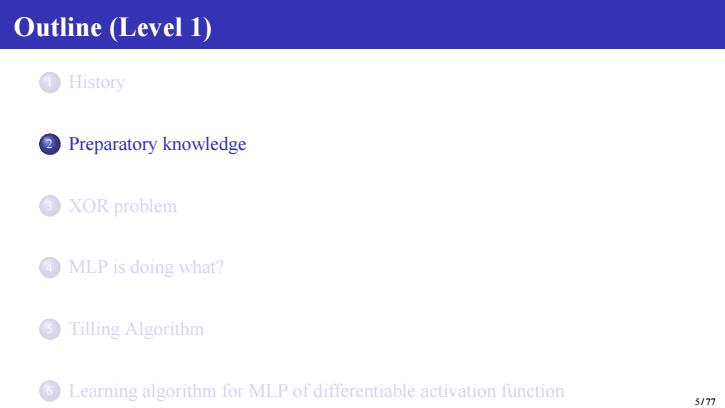 Outline (Level 1)

1 History

2 Preparatory knowledge

3 XOR problem

4 MLP is doing what?

5 Tilling Algorithm

6 Learning algorithm for MLP of differentiable activation function

5 / 77